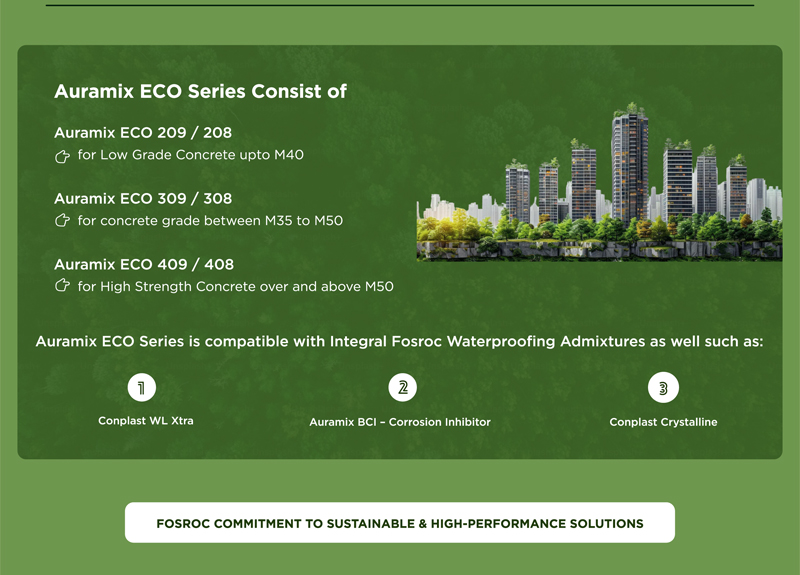 Auramix ECO Series Consist of

Auramix ECO 209 / 208
for Low Grade Concrete upto M40

Auramix ECO 309 / 308
for concrete grade between M35 to M50

Auramix ECO 409 / 408
for High Strength Concrete over and above M50

Auramix ECO Series is compatible with Integral Fosroc Waterproofing Admixtures as well such as:

1
Conplast WL Xtra

2
Auramix BCI – Corrosion Inhibitor

3
Conplast Crystalline

FOSROC COMMITMENT TO SUSTAINABLE & HIGH-PERFORMANCE SOLUTIONS